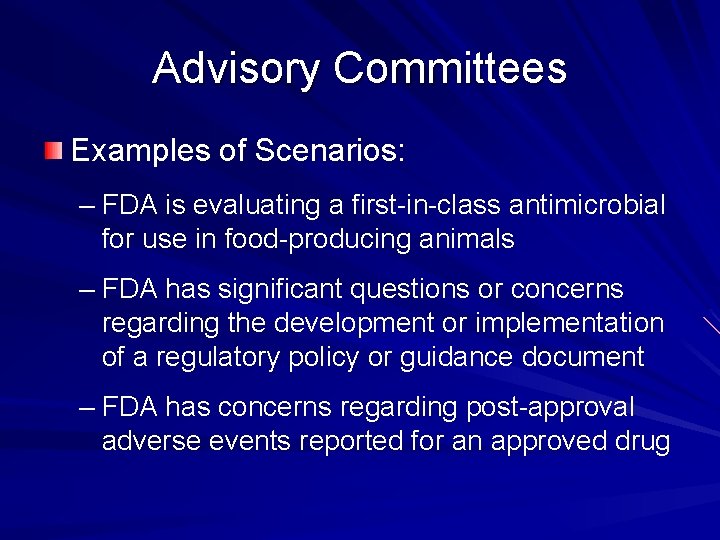 Advisory Committees

Examples of Scenarios:

– FDA is evaluating a first-in-class antimicrobial for use in food-producing animals

– FDA has significant questions or concerns regarding the development or implementation of a regulatory policy or guidance document

– FDA has concerns regarding post-approval adverse events reported for an approved drug